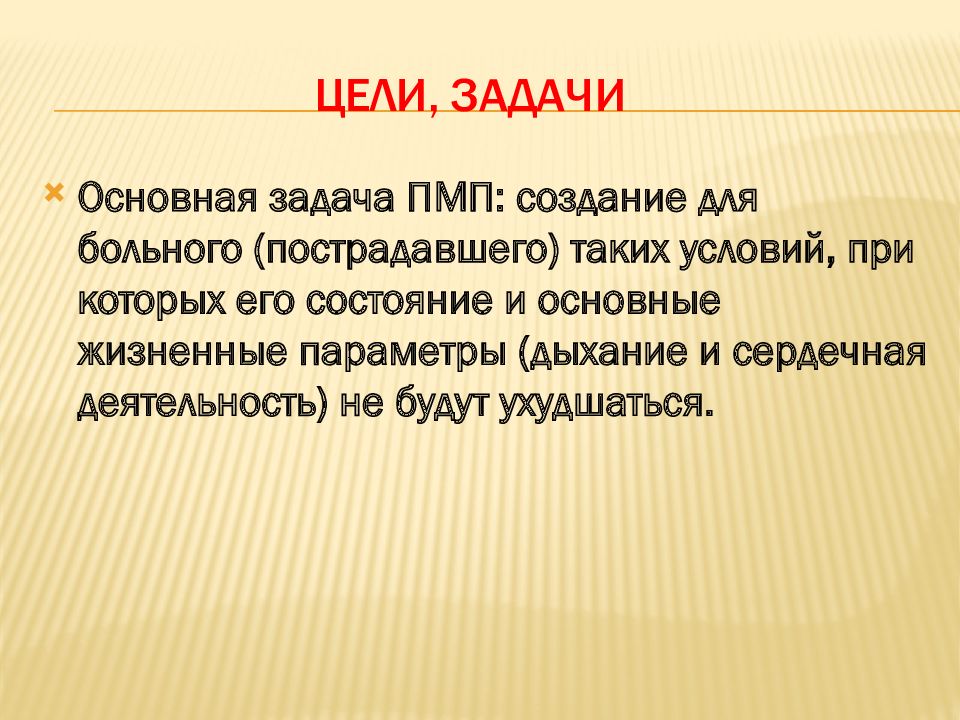 ЦЕЛИ, ЗАДАЧИ

Основная задача ПМП: создание для больного (пострадавшего) таких условий, при которых его состояние и основные жизненные параметры (дыхание и сердечная деятельность) не будут ухудшаться.